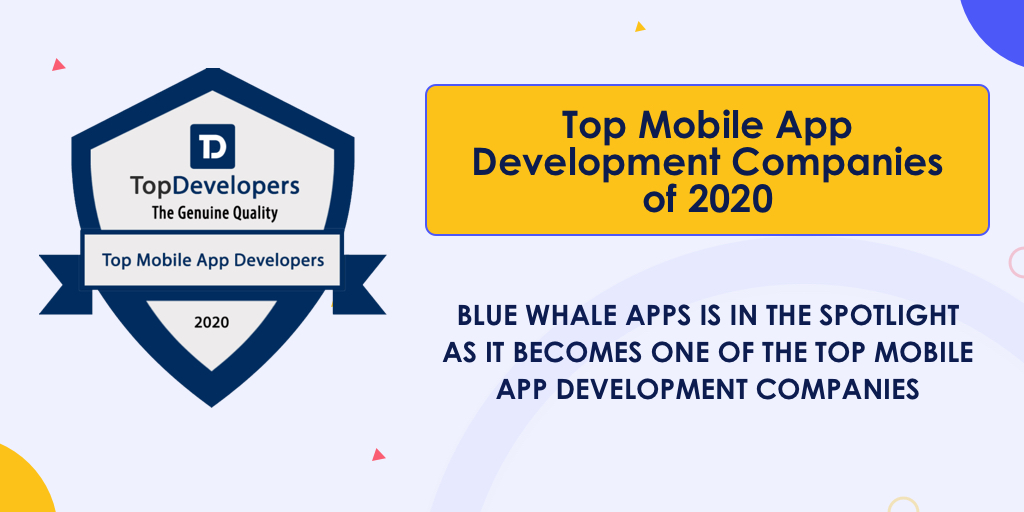 TD

TopDevelopers

The Genuine Quality

Top Mobile App Developers

2020

Top Mobile App Development Companies of 2020

BLUE WHALE APPS IS IN THE SPOTLIGHT AS IT BECOMES ONE OF THE TOP MOBILE APP DEVELOPMENT COMPANIES